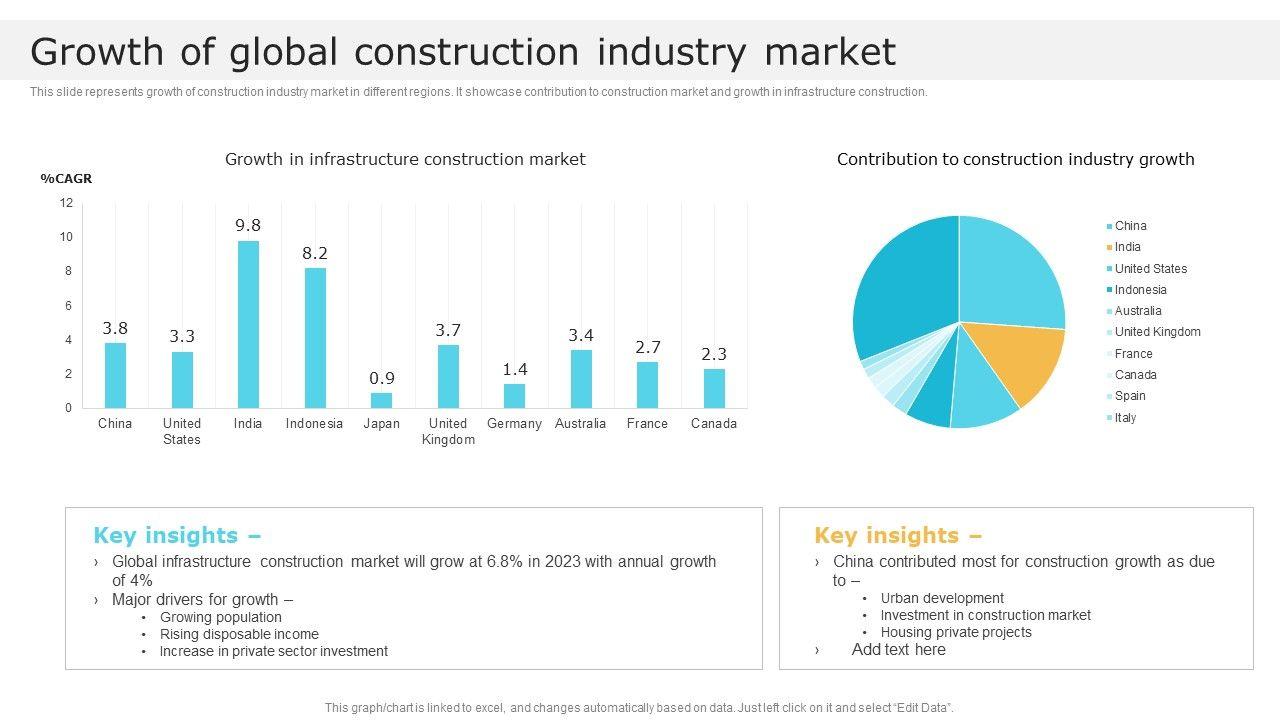 Growth of global construction industry market

This slide represents growth of construction industry market in different regions. It showcase contribution to construction market and growth in infrastructure construction.

Growth in infrastructure construction market

%CAGR

12
10
8
6
4
2
0

3.8
3.3
9.8
8.2
0.9
3.7
1.4
3.4
2.7
2.3

China
United States
India
Indonesia
Japan
United Kingdom
Germany
Australia
France
Canada

Contribution to construction industry growth

China
India
United States
Indonesia
Australia
United Kingdom
France
Canada
Spain
Italy

Key insights –

› Global infrastructure construction market will grow at 6.8% in 2023 with annual growth of 4%
› Major drivers for growth –
• Growing population
• Rising disposable income
• Increase in private sector investment

Key insights –

› China contributed most for construction growth as due to –
• Urban development
• Investment in construction market
• Housing private projects
› Add text here

This graph/chart is linked to excel, and changes automatically based on data. Just left click on it and select "Edit Data".